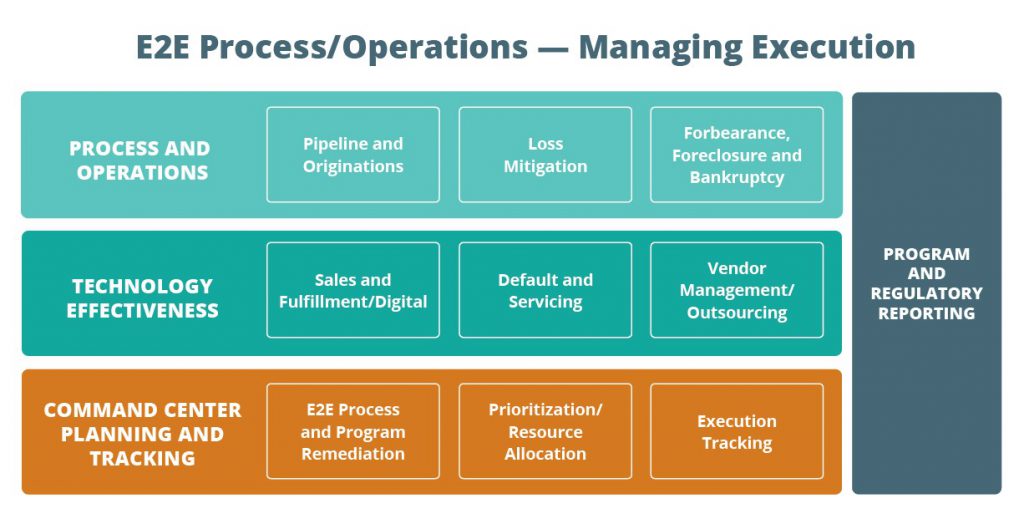 E2E Process/Operations — Managing Execution

PROCESS AND OPERATIONS

Pipeline and Originations

Loss Mitigation

Forbearance, Foreclosure and Bankruptcy

TECHNOLOGY EFFECTIVENESS

Sales and Fulfillment/Digital

Default and Servicing

Vendor Management/ Outsourcing

COMMAND CENTER PLANNING AND TRACKING

E2E Process and Program Remediation

Prioritization/ Resource Allocation

Execution Tracking

PROGRAM AND REGULATORY REPORTING